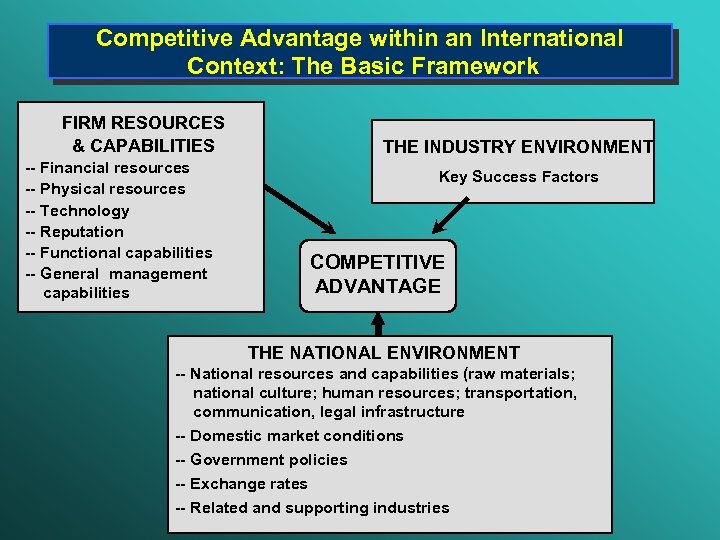 Competitive Advantage within an International Context: The Basic Framework

FIRM RESOURCES & CAPABILITIES
-- Financial resources
-- Physical resources
-- Technology
-- Reputation
-- Functional capabilities
-- General management capabilities

THE INDUSTRY ENVIRONMENT
Key Success Factors

COMPETITIVE ADVANTAGE

THE NATIONAL ENVIRONMENT
-- National resources and capabilities (raw materials; national culture; human resources; transportation, communication, legal infrastructure
-- Domestic market conditions
-- Government policies
-- Exchange rates
-- Related and supporting industries